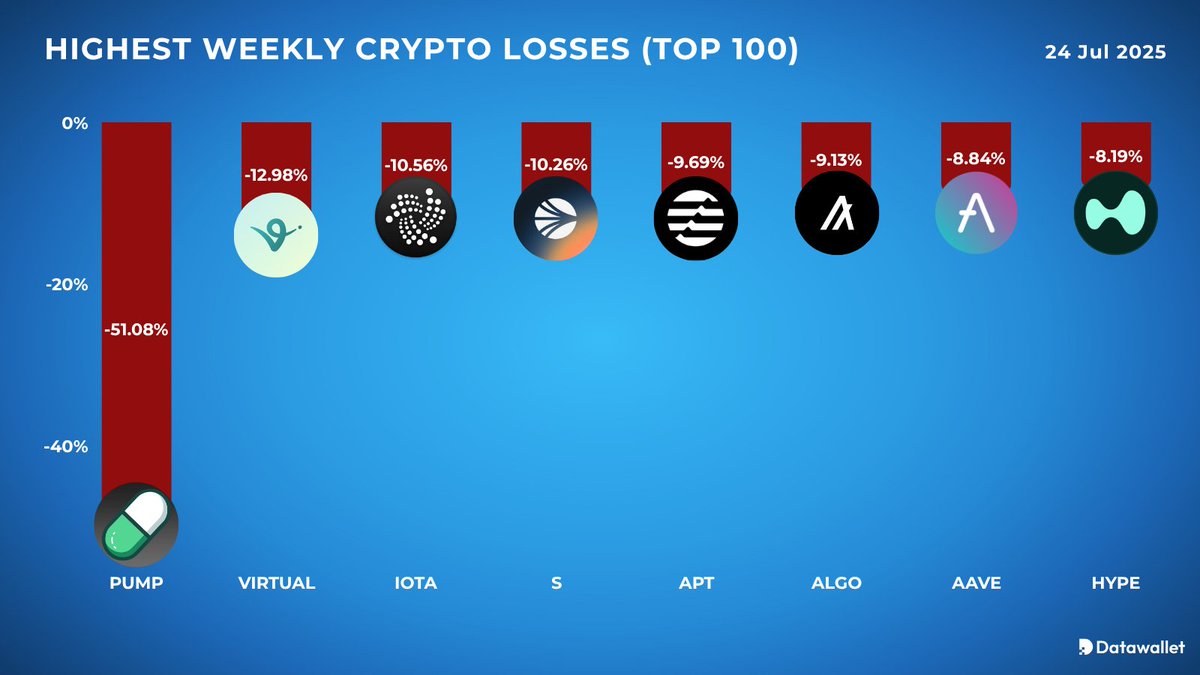 HIGHEST WEEKLY CRYPTO LOSSES (TOP 100)

24 Jul 2025

0%

-20%

-40%

-51.08%

-12.98%

-10.56%

-10.26%

-9.69%

-9.13%

-8.84%

-8.19%

PUMP

VIRTUAL

IOTA

S

APT

ALGO

AAVE

HYPE

Datawallet